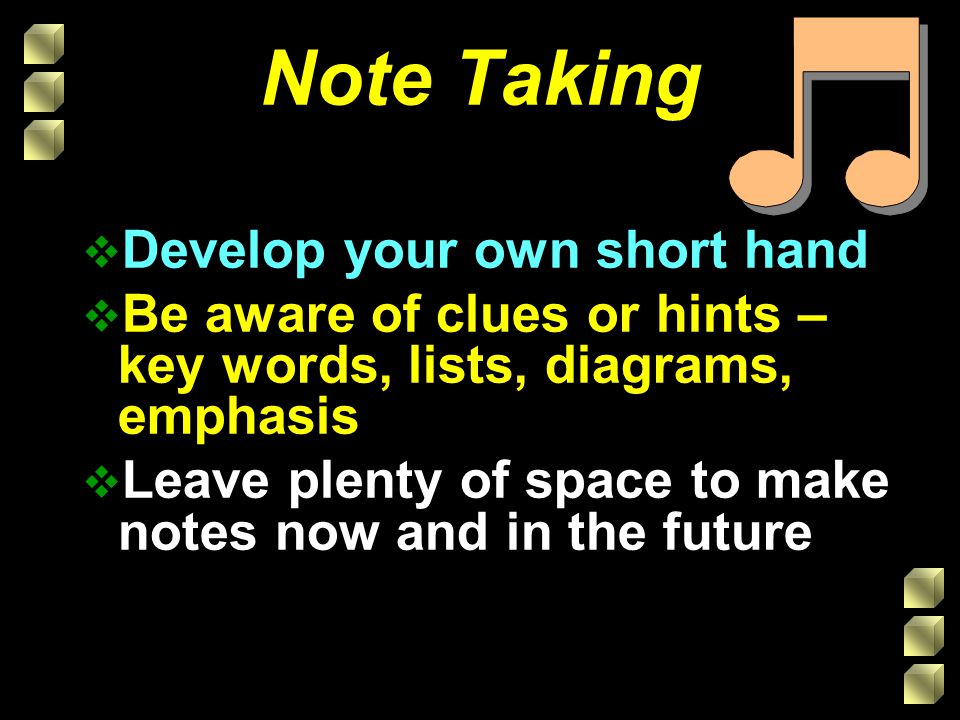 Note Taking

❖Develop your own short hand
❖Be aware of clues or hints – key words, lists, diagrams, emphasis
❖Leave plenty of space to make notes now and in the future